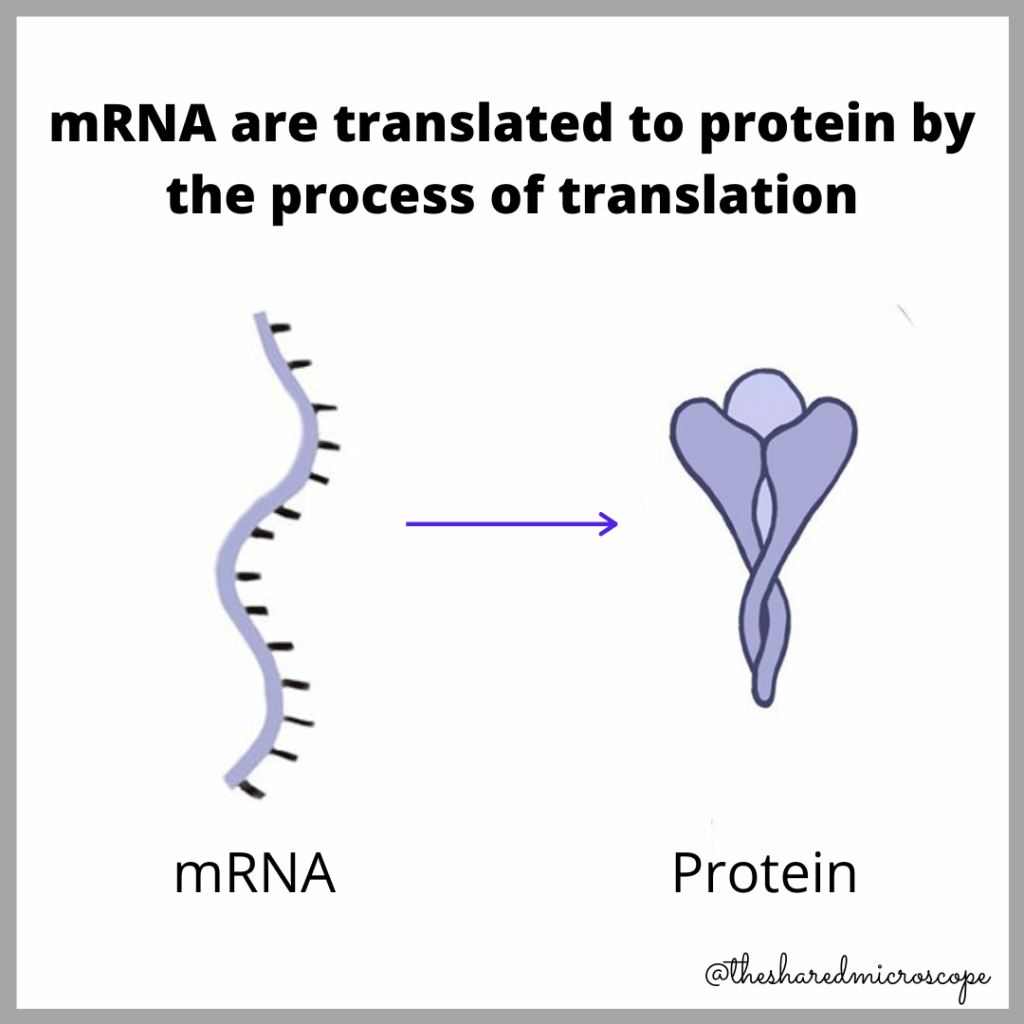 mRNA are translated to protein by the process of translation

mRNA

Protein

@thesharedmicroscope